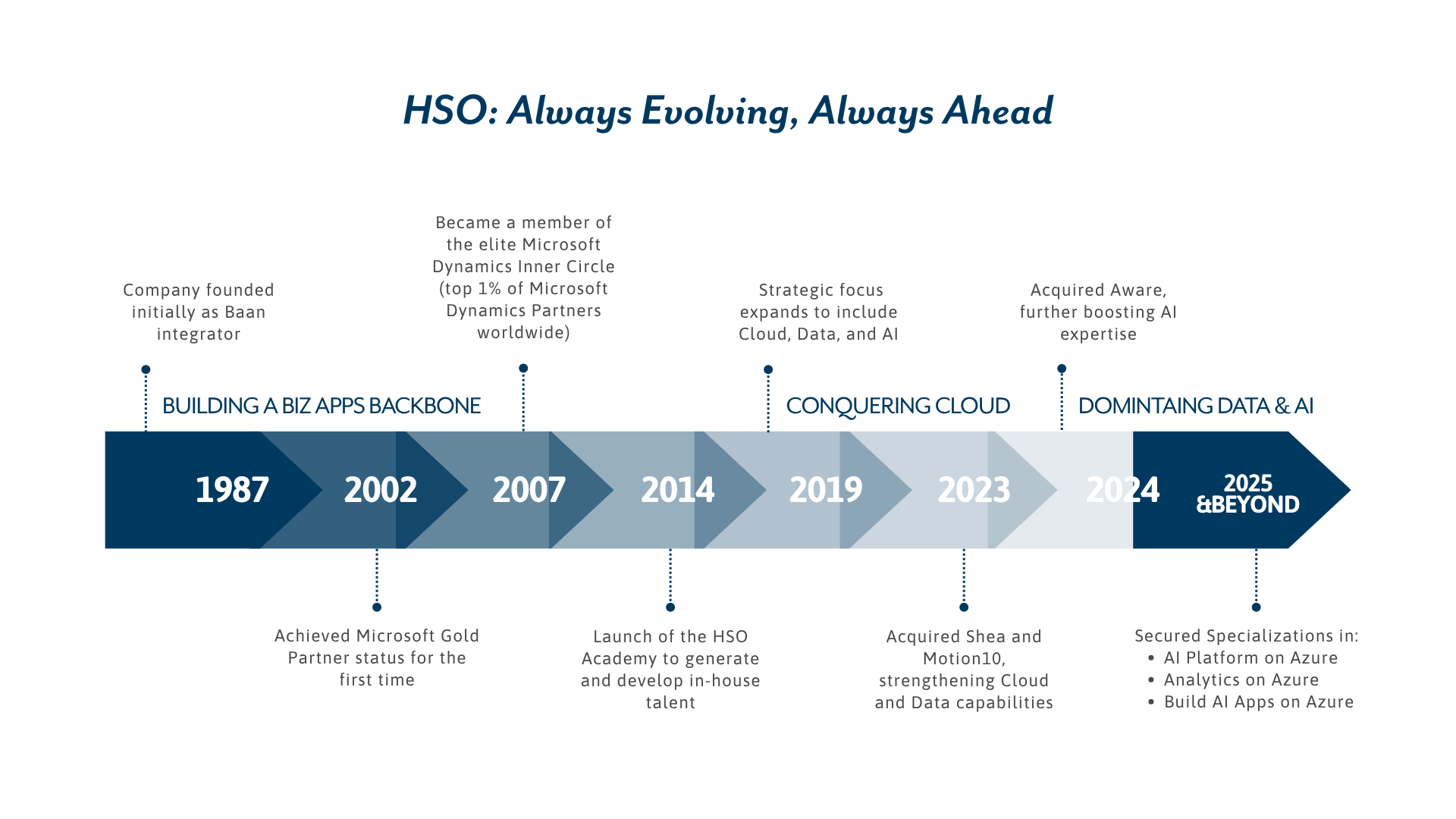 HSO: Always Evolving, Always Ahead

Company founded initially as Baan integrator

Became a member of the elite Microsoft Dynamics Inner Circle (top 1% of Microsoft Dynamics Partners worldwide)

Strategic focus expands to include Cloud, Data, and AI

Acquired Aware, further boosting AI expertise

BUILDING A BIZ APPS BACKBONE

CONQUERING CLOUD

DOMINTAING DATA & AI

1987

2002

2007

2014

2019

2023

2024

2025 &BEYOND

Achieved Microsoft Gold Partner status for the first time

Launch of the HSO Academy to generate and develop in-house talent

Acquired Shea and Motion10, strengthening Cloud and Data capabilities

Secured Specializations in:
• AI Platform on Azure
• Analytics on Azure
• Build AI Apps on Azure